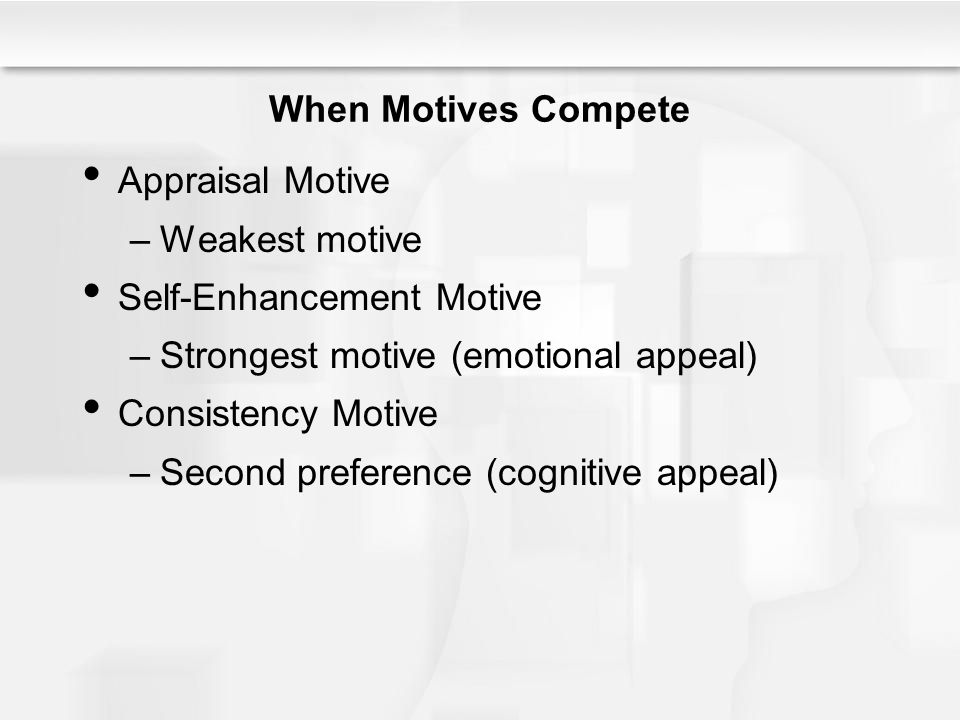 When Motives Compete

• Appraisal Motive
– Weakest motive
• Self-Enhancement Motive
– Strongest motive (emotional appeal)
• Consistency Motive
– Second preference (cognitive appeal)